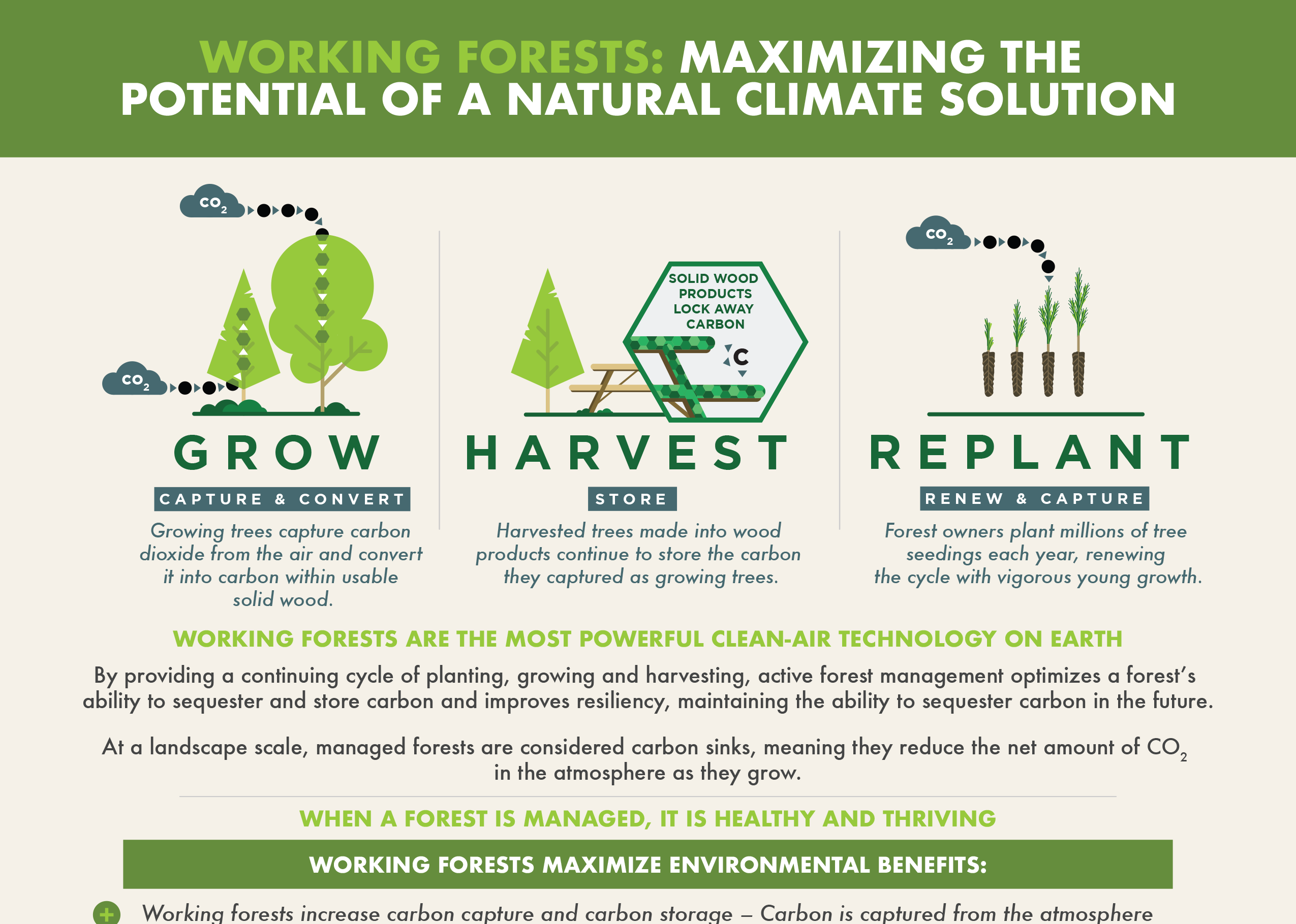 WORKING FORESTS: MAXIMIZING THE POTENTIAL OF A NATURAL CLIMATE SOLUTION

$CO_2$

$CO_2$

GROW

CAPTURE & CONVERT

Growing trees capture carbon dioxide from the air and convert it into carbon within usable solid wood.

SOLID WOOD PRODUCTS LOCK AWAY CARBON

C

HARVEST

STORE

Harvested trees made into wood products continue to store the carbon they captured as growing trees.

$CO_2$

REPLANT

RENEW & CAPTURE

Forest owners plant millions of tree seedings each year, renewing the cycle with vigorous young growth.

WORKING FORESTS ARE THE MOST POWERFUL CLEAN-AIR TECHNOLOGY ON EARTH

By providing a continuing cycle of planting, growing and harvesting, active forest management optimizes a forest's ability to sequester and store carbon and improves resiliency, maintaining the ability to sequester carbon in the future.

At a landscape scale, managed forests are considered carbon sinks, meaning they reduce the net amount of $CO_2$ in the atmosphere as they grow.

WHEN A FOREST IS MANAGED, IT IS HEALTHY AND THRIVING

WORKING FORESTS MAXIMIZE ENVIRONMENTAL BENEFITS:

Working forests increase carbon capture and carbon storage – Carbon is captured from the atmosphere